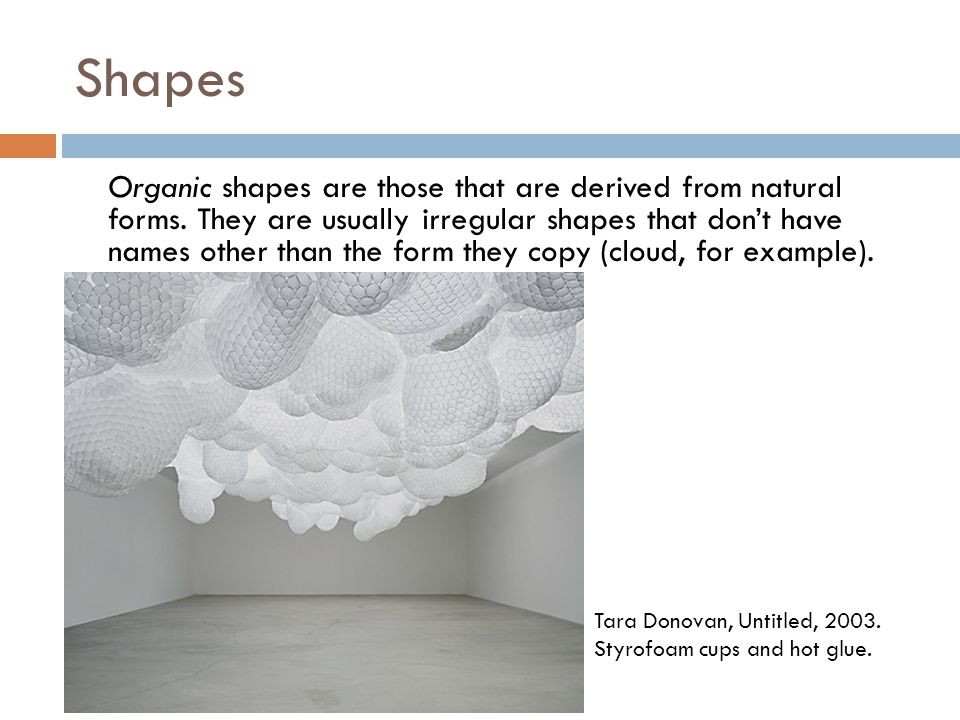 Shapes

Organic shapes are those that are derived from natural forms. They are usually irregular shapes that don't have names other than the form they copy (cloud, for example).

Tara Donovan, Untitled, 2003. Styrofoam cups and hot glue.